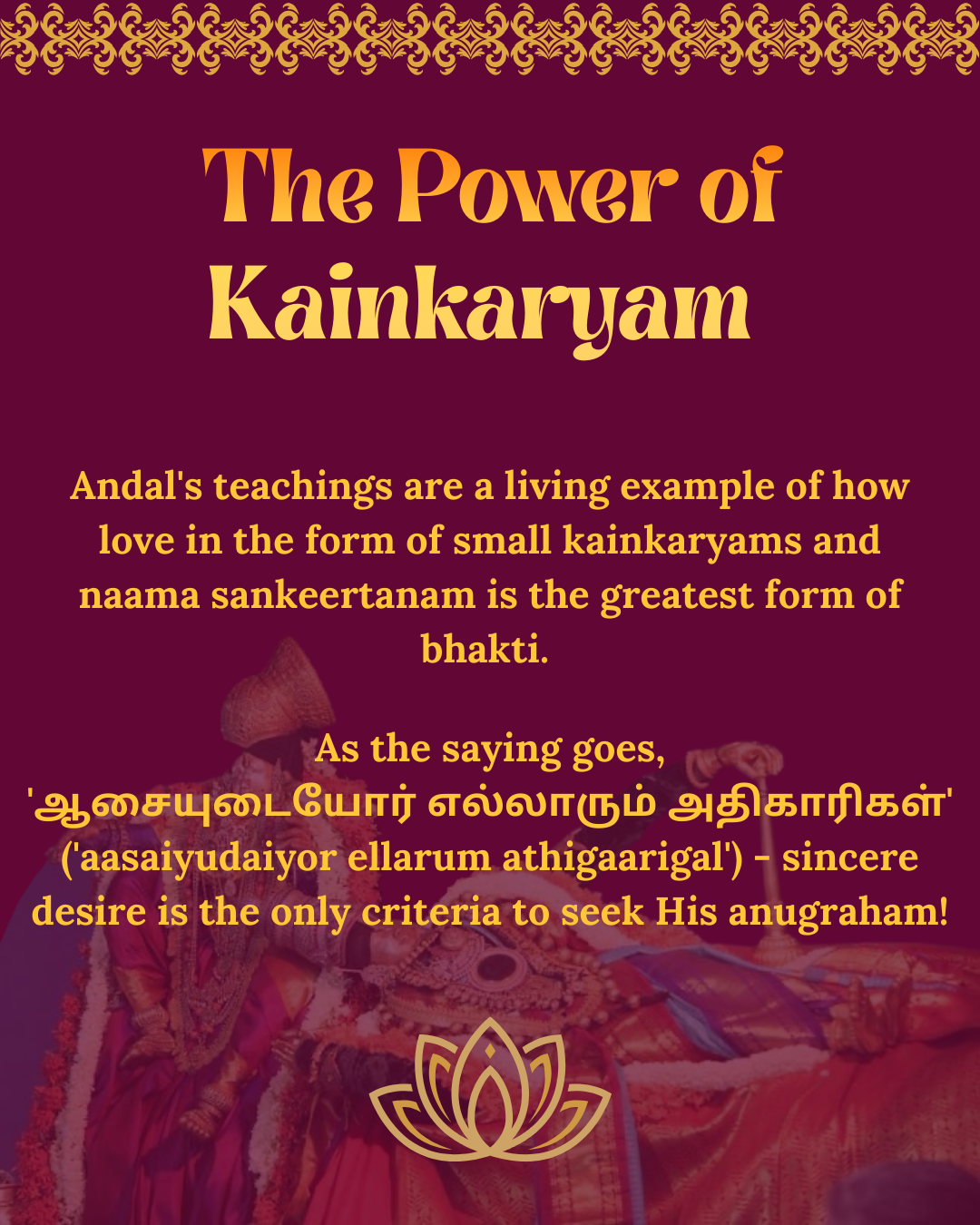 The Power of Kainkaryam

Andal's teachings are a living example of how love in the form of small kainkaryams and naama sankeertanam is the greatest form of bhakti.

As the saying goes, 'ஆசையுடையோர் எல்லாரும் அதிகாரிகள்' ('aasaiyudaiyor ellarum athigaarigal') - sincere desire is the only criteria to seek His anugraham!